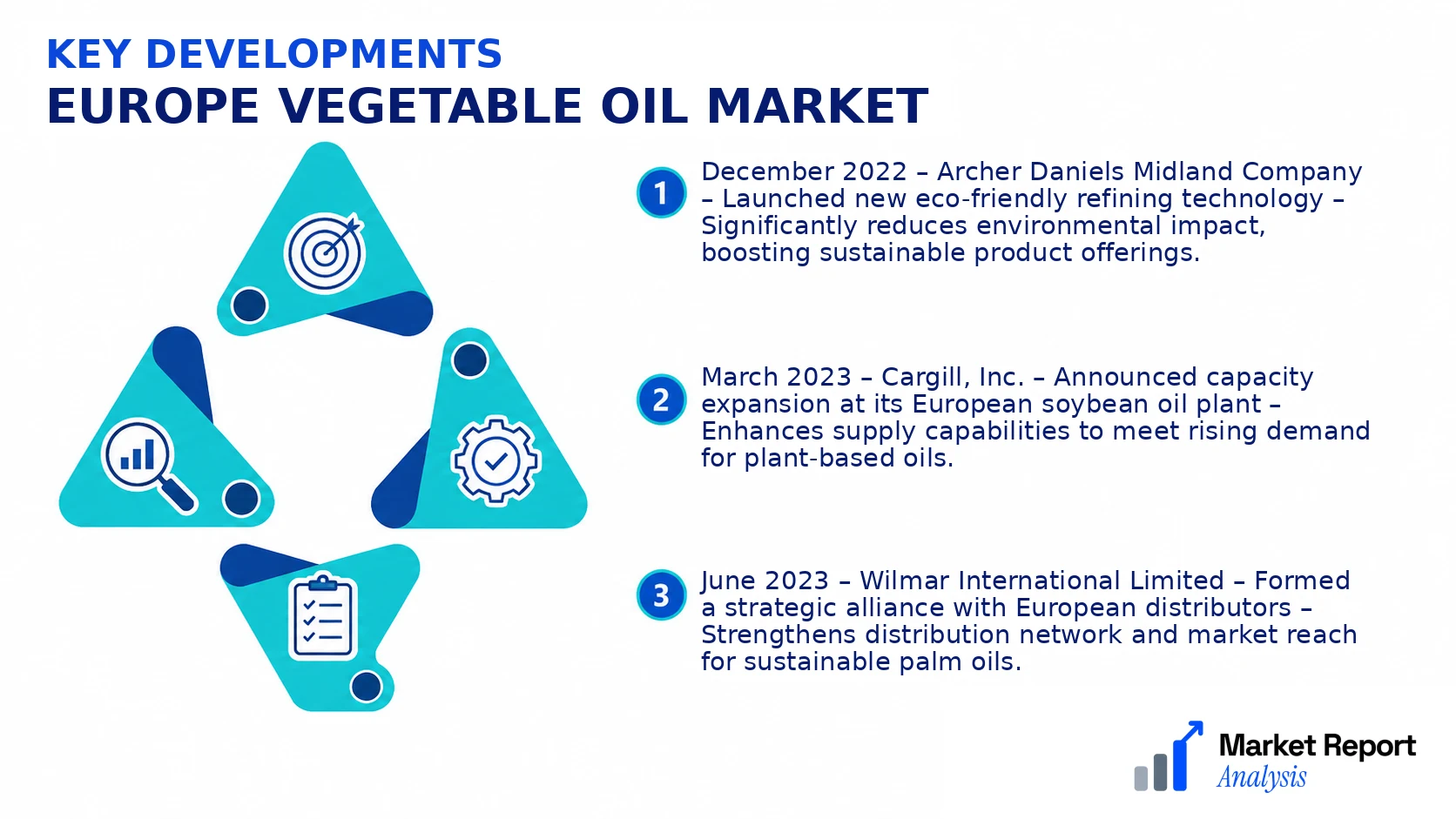 KEY DEVELOPMENTS
EUROPE VEGETABLE OIL MARKET

1 December 2022 – Archer Daniels Midland Company – Launched new eco-friendly refining technology – Significantly reduces environmental impact, boosting sustainable product offerings.

2 March 2023 – Cargill, Inc. – Announced capacity expansion at its European soybean oil plant – Enhances supply capabilities to meet rising demand for plant-based oils.

3 June 2023 – Wilmar International Limited – Formed a strategic alliance with European distributors – Strengthens distribution network and market reach for sustainable palm oils.

Market Report Analysis